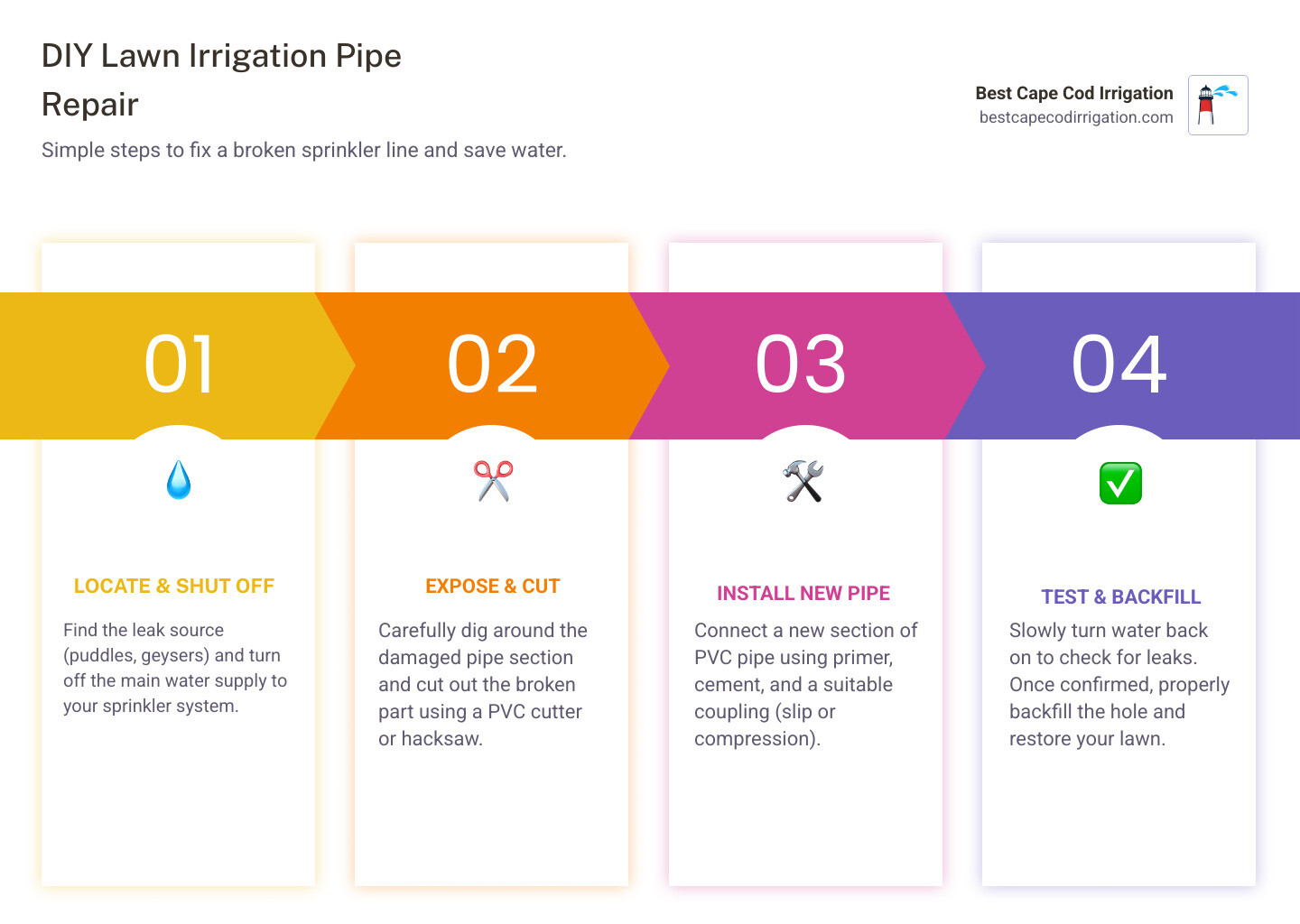 DIY Lawn Irrigation Pipe Repair

Simple steps to fix a broken sprinkler line and save water.

Best Cape Cod Irrigation
bestcapecodirrigation.com

01

LOCATE & SHUT OFF

Find the leak source (puddles, geysers) and turn off the main water supply to your sprinkler system.

02

EXPOSE & CUT

Carefully dig around the damaged pipe section and cut out the broken part using a PVC cutter or hacksaw.

03

INSTALL NEW PIPE

Connect a new section of PVC pipe using primer, cement, and a suitable coupling (slip or compression).

04

TEST & BACKFILL

Slowly turn water back on to check for leaks. Once confirmed, properly backfill the hole and restore your lawn.